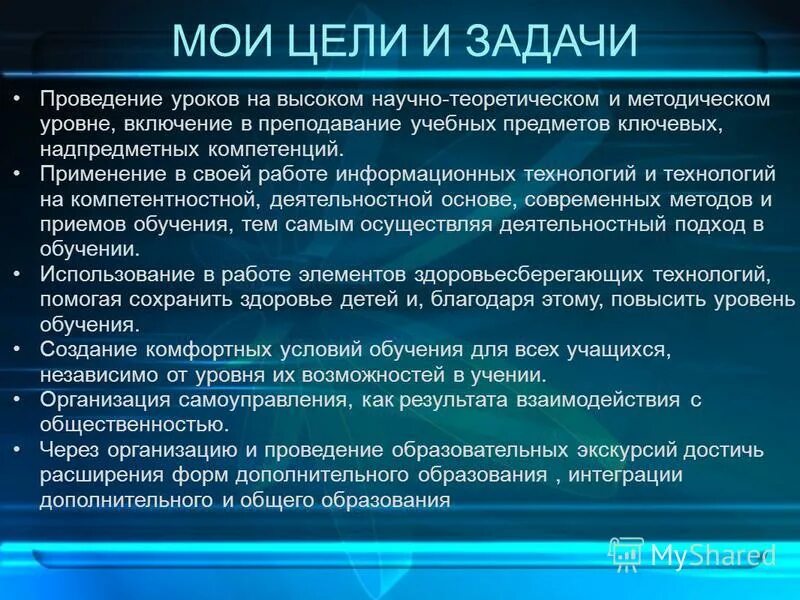 МОИ ЦЕЛИ И ЗАДАЧИ

• Проведение уроков на высоком научно-теоретическом и методическом уровне, включение в преподавание учебных предметов ключевых, надпредметных компетенций.
• Применение в своей работе информационных технологий и технологий на компетентностной, деятельностной основе, современных методов и приемов обучения, тем самым осуществляя деятельностный подход в обучении.
• Использование в работе элементов здоровьесберегающих технологий, помогая сохранить здоровье детей и, благодаря этому, повысить уровень обучения.
• Создание комфортных условий обучения для всех учащихся, независимо от уровня их возможностей в учении.
• Организация самоуправления, как результата взаимодействия с общественностью.
• Через организацию и проведение образовательных экскурсий достичь расширения форм дополнительного образования , интеграции дополнительного и общего образования

MyShared